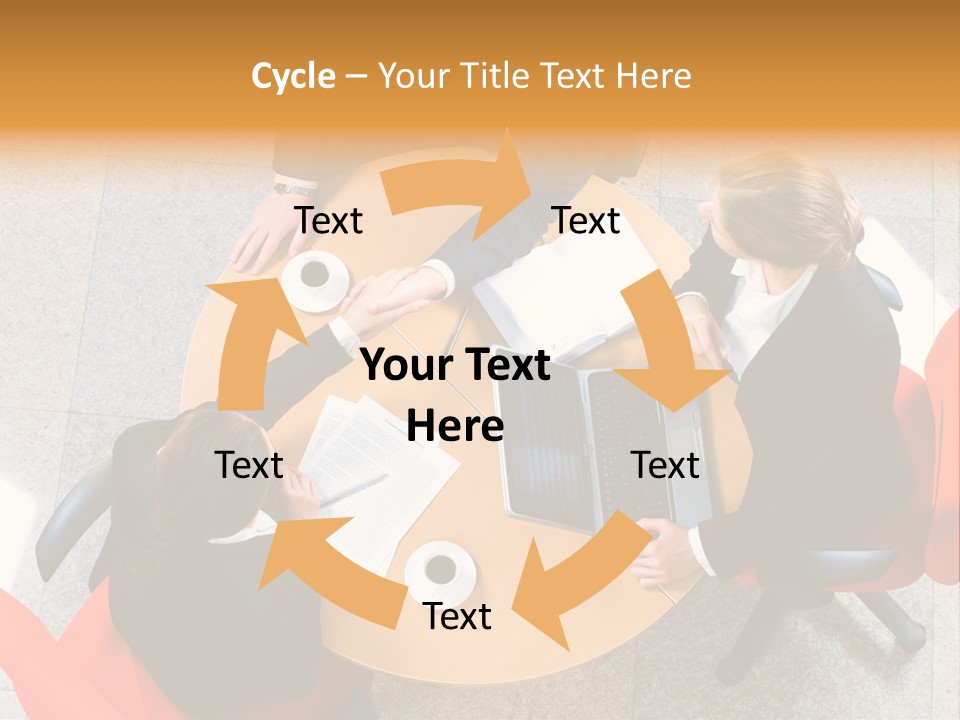 Cycle – Your Title Text Here

Text

Text

Your Text Here

Text

Text

Text